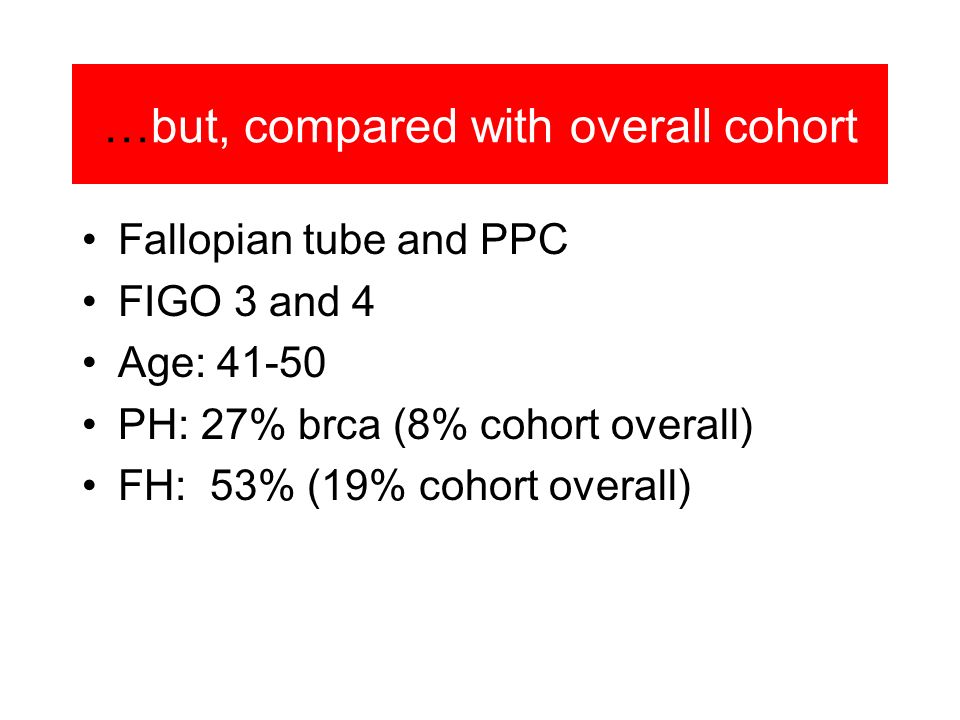 …but, compared with overall cohort

• Fallopian tube and PPC
• FIGO 3 and 4
• Age: 41-50
• PH: 27% brca (8% cohort overall)
• FH: 53% (19% cohort overall)